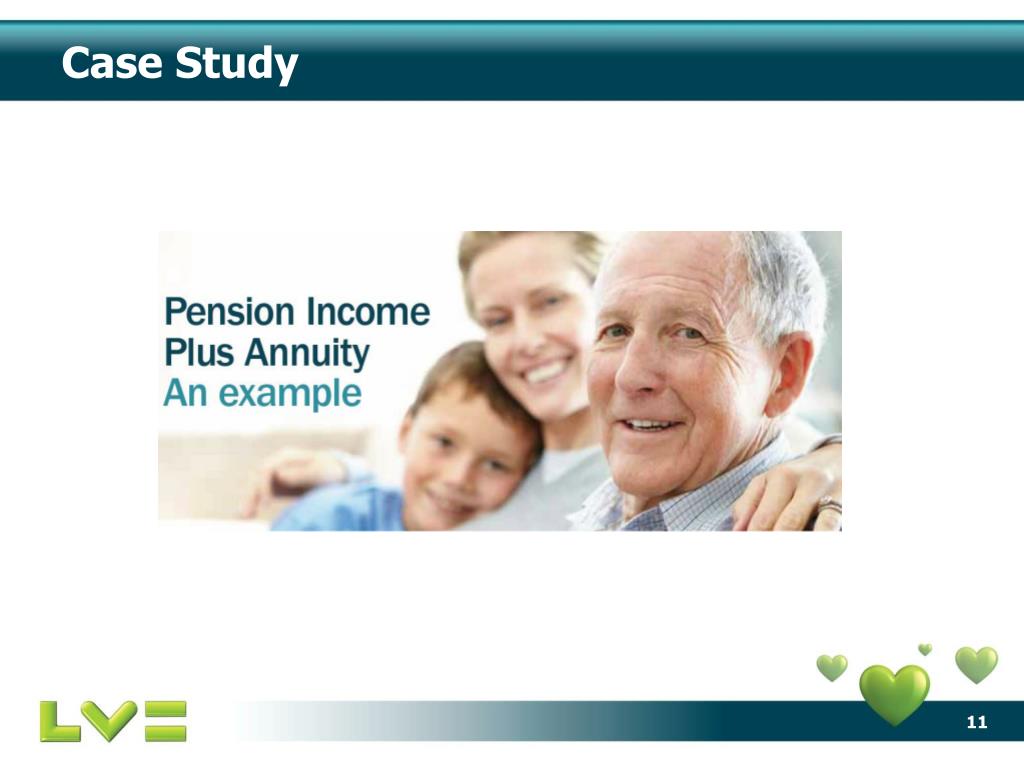 Case Study

Pension Income
Plus Annuity
An example

LV=

11